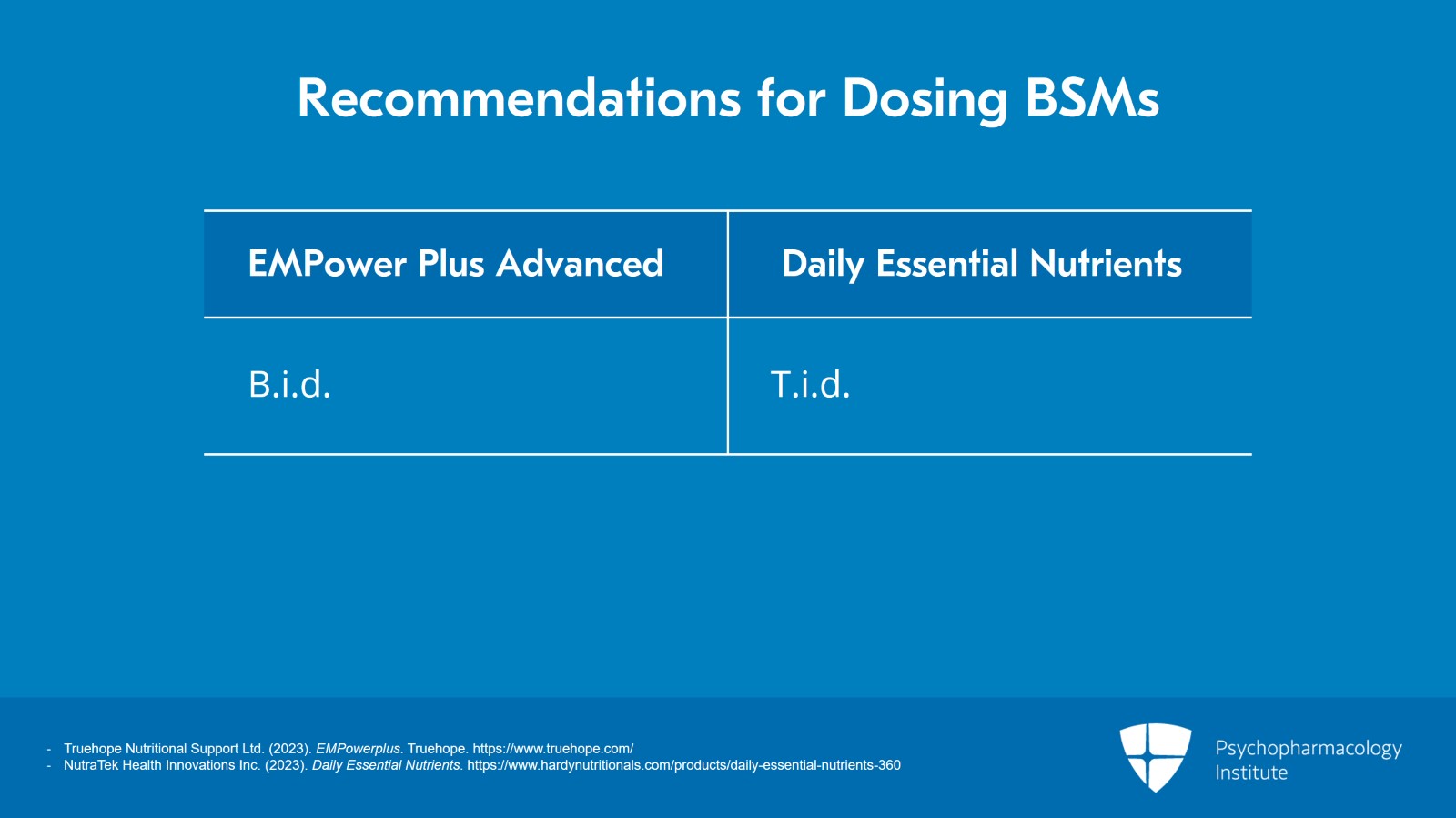 Recommendations for Dosing BSMs

| EMPower Plus Advanced | Daily Essential Nutrients |
|---|---|
| B.i.d. | T.i.d. |

- Truehope Nutritional Support Ltd. (2023). EMPowerplus. Truehope. https://www.truehope.com/
- NutraTek Health Innovations Inc. (2023). Daily Essential Nutrients. https://www.hardynutritionals.com/products/daily-essential-nutrients-360

Psychopharmacology Institute